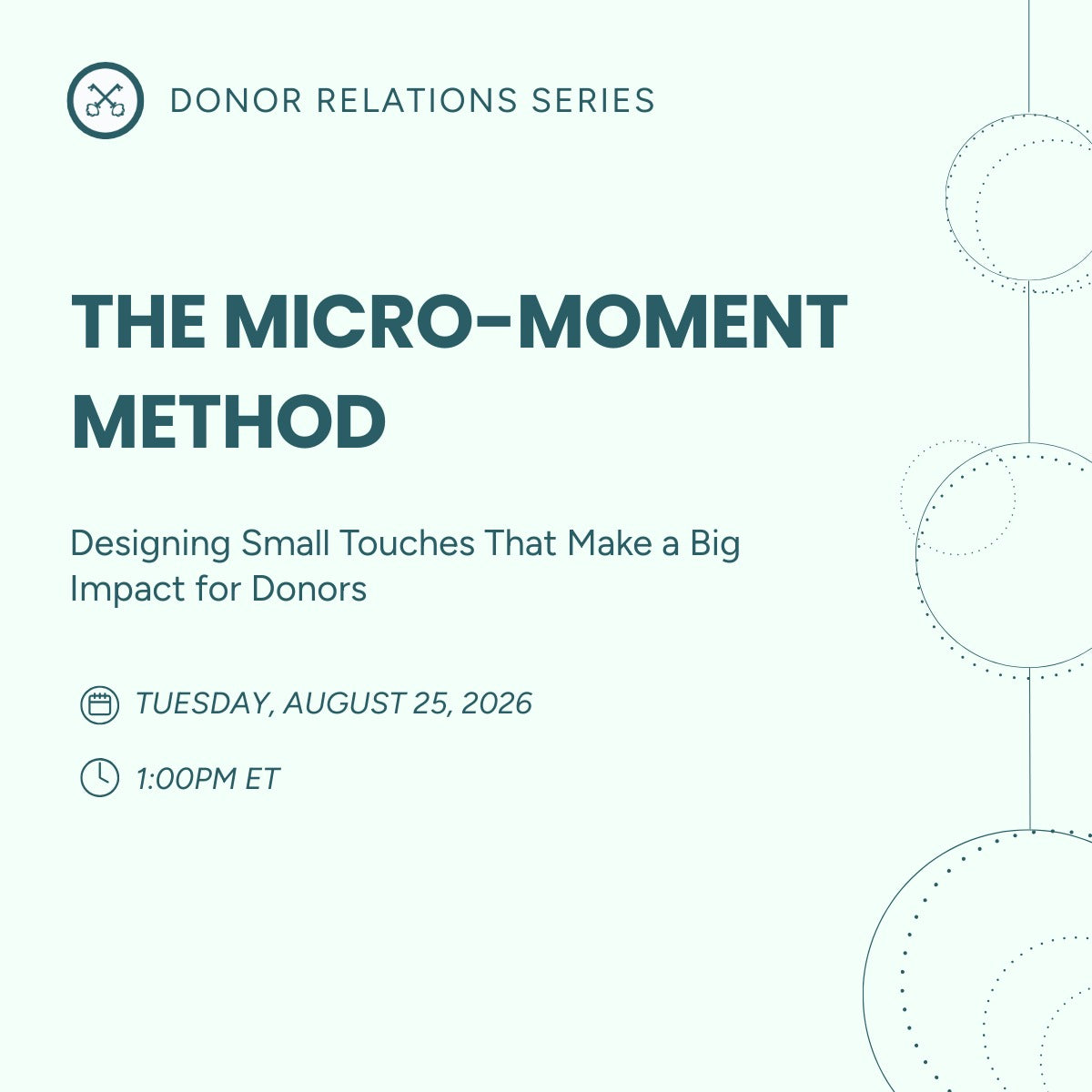 DONOR RELATIONS SERIES

THE MICRO-MOMENT METHOD

Designing Small Touches That Make a Big Impact for Donors

TUESDAY, AUGUST 25, 2026

1:00PM ET